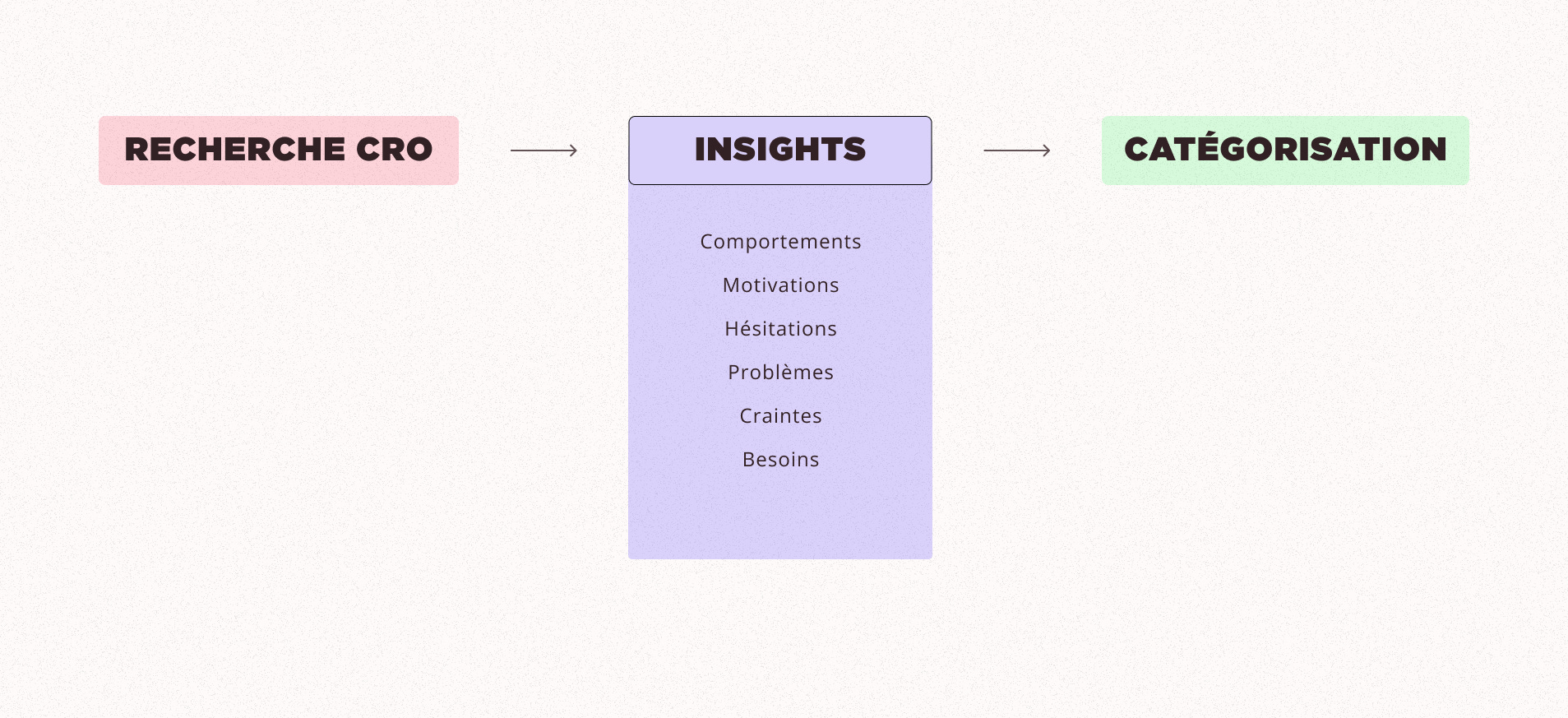 RECHERCHE CRO

INSIGHTS

Comportements
Motivations
Hésitations
Problèmes
Craintes
Besoins

CATÉGORISATION